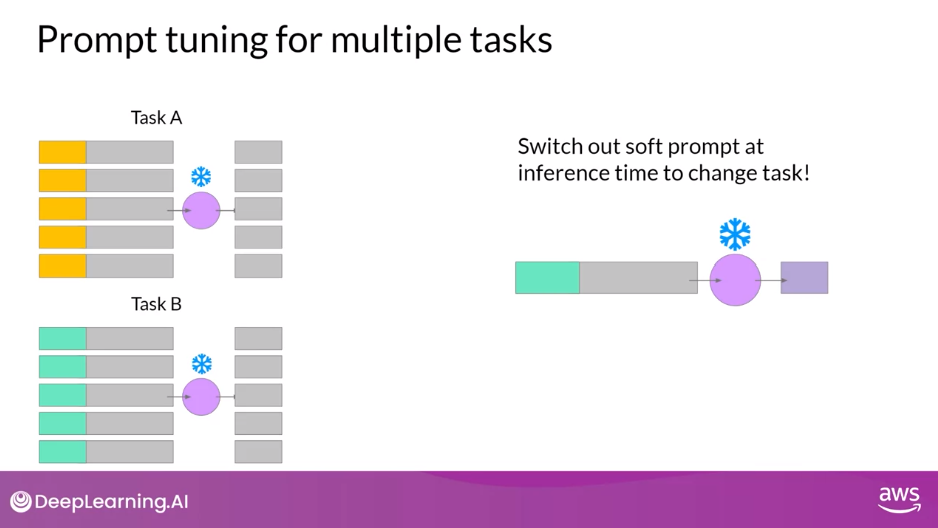 Prompt tuning for multiple tasks

Task A

Task B

Switch out soft prompt at inference time to change task!

DeepLearning.AI

aws